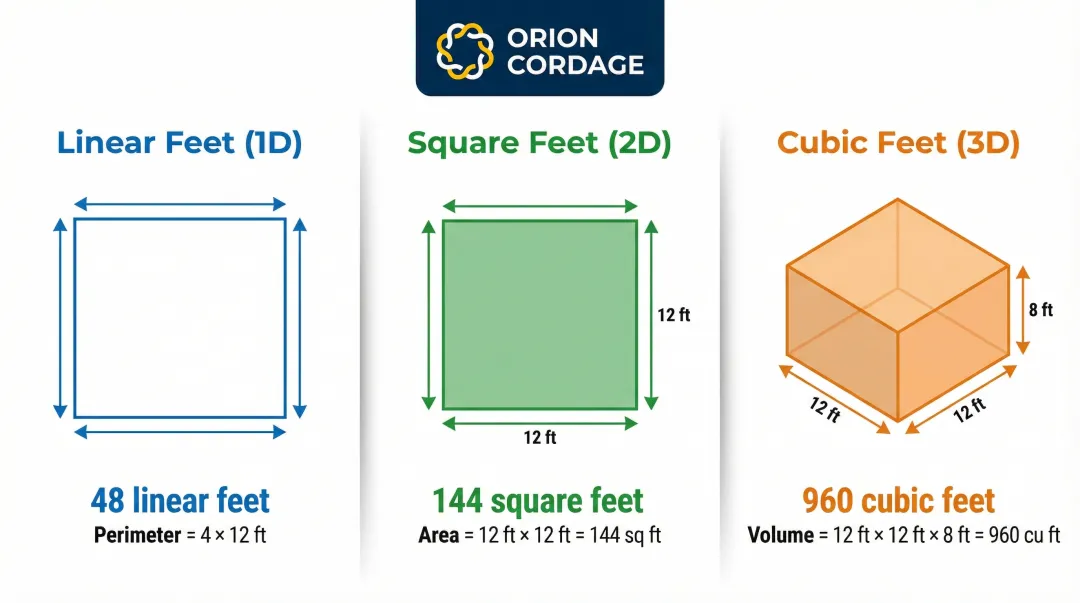 ORION CORDAGE

Linear Feet (1D)

48 linear feet
Perimeter = 4 × 12 ft

Square Feet (2D)

12 ft

12 ft

144 square feet
Area = 12 ft × 12 ft = 144 sq ft

Cubic Feet (3D)

8 ft

12 ft

12 ft

960 cubic feet
Volume = 12 ft × 12 ft × 8 ft = 960 cu ft